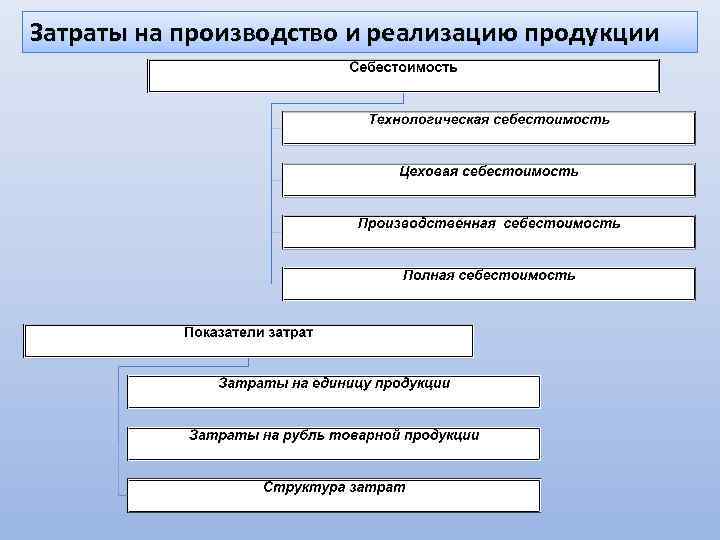 Затраты на производство и реализацию продукции

Себестоимость

Технологическая себестоимость

Цеховая себестоимость

Производственная себестоимость

Полная себестоимость

Показатели затрат

Затраты на единицу продукции

Затраты на рубль товарной продукции

Структура затрат